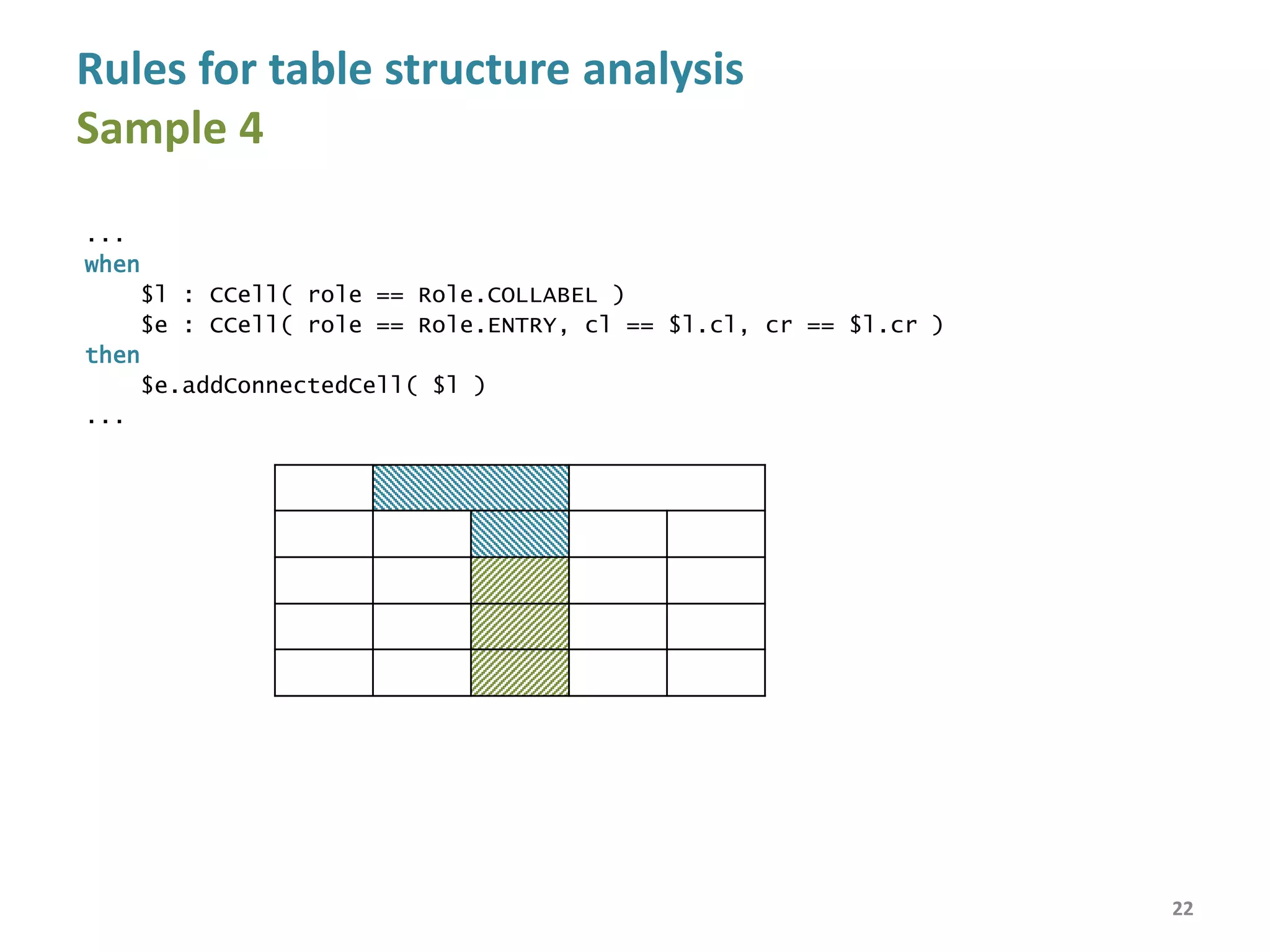 Rules for table structure analysis
Sample 4

...
when
    $l : CCell( role == Role.COLLABEL )
    $e : CCell( role == Role.ENTRY, cl == $l.cl, cr == $l.cr )
then
    $e.addConnectedCell( $l )
...

22